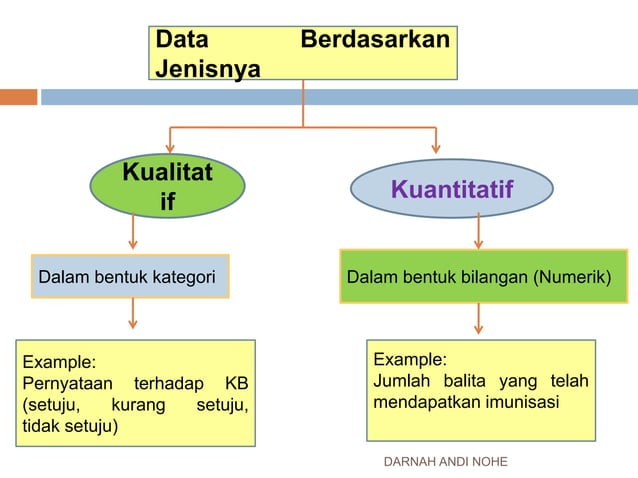 Data Berdasarkan Jenisnya

Kualitat
if

Kuantitatif

Dalam bentuk kategori

Dalam bentuk bilangan (Numerik)

Example:
Pernyataan terhadap KB (setuju, kurang setuju, tidak setuju)

Example:
Jumlah balita yang telah mendapatkan imunisasi

DARNAH ANDI NOHE